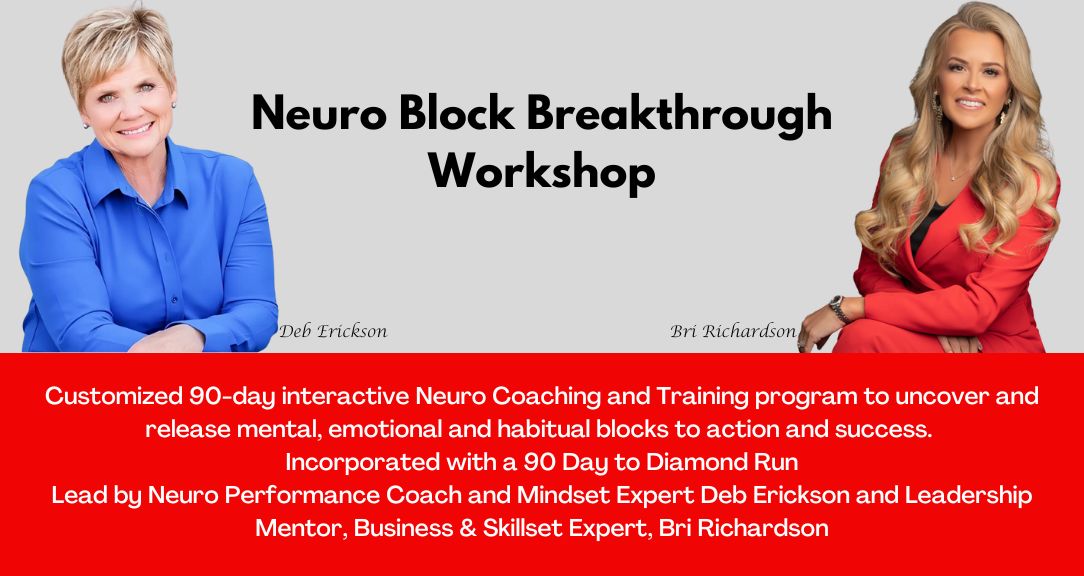 Neuro Block Breakthrough Workshop

Deb Erickson

Bri Richardson

Customized 90-day interactive Neuro Coaching and Training program to uncover and release mental, emotional and habitual blocks to action and success.
Incorporated with a 90 Day to Diamond Run
Lead by Neuro Performance Coach and Mindset Expert Deb Erickson and Leadership Mentor, Business & Skillset Expert, Bri Richardson